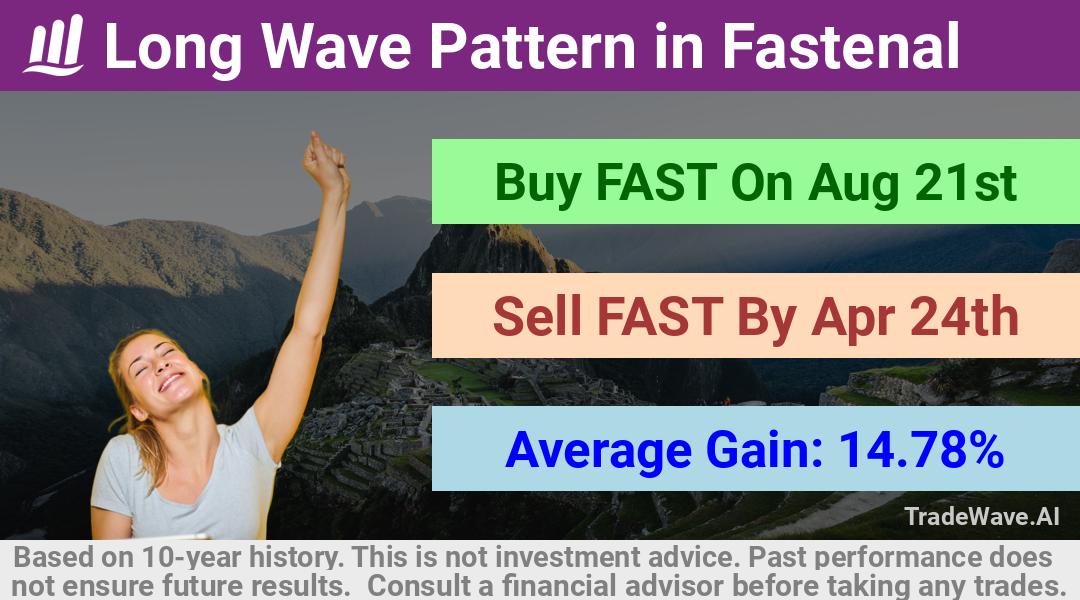 Long Wave Pattern in Fastenal

Buy FAST On Aug 21st

Sell FAST By Apr 24th

Average Gain: 14.78%

TradeWave.AI

Based on 10-year history. This is not investment advice. Past performance does not ensure future results. Consult a financial advisor before taking any trades.